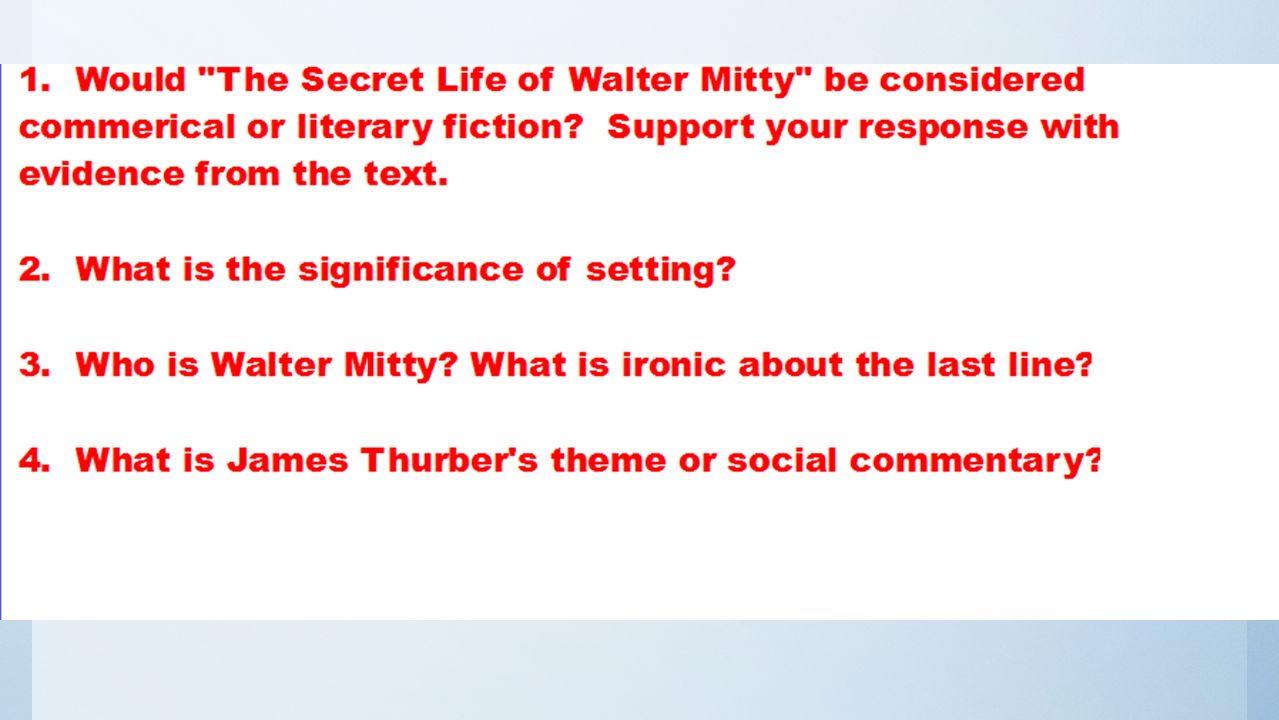 1. Would "The Secret Life of Walter Mitty" be considered commerical or literary fiction? Support your response with evidence from the text.

2. What is the significance of setting?

3. Who is Walter Mitty? What is ironic about the last line?

4. What is James Thurber's theme or social commentary?